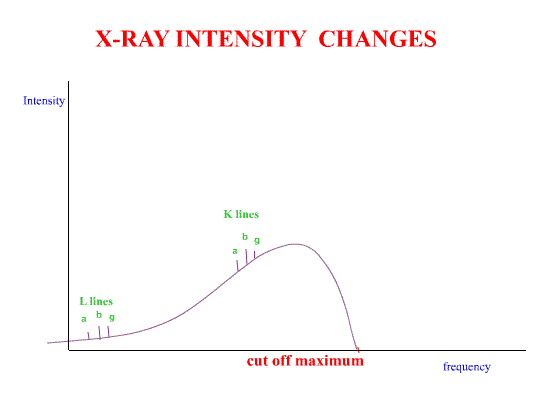 X-RAY INTENSITY CHANGES

Intensity

K lines

a b g

L lines

a b g

cut off maximum

frequency